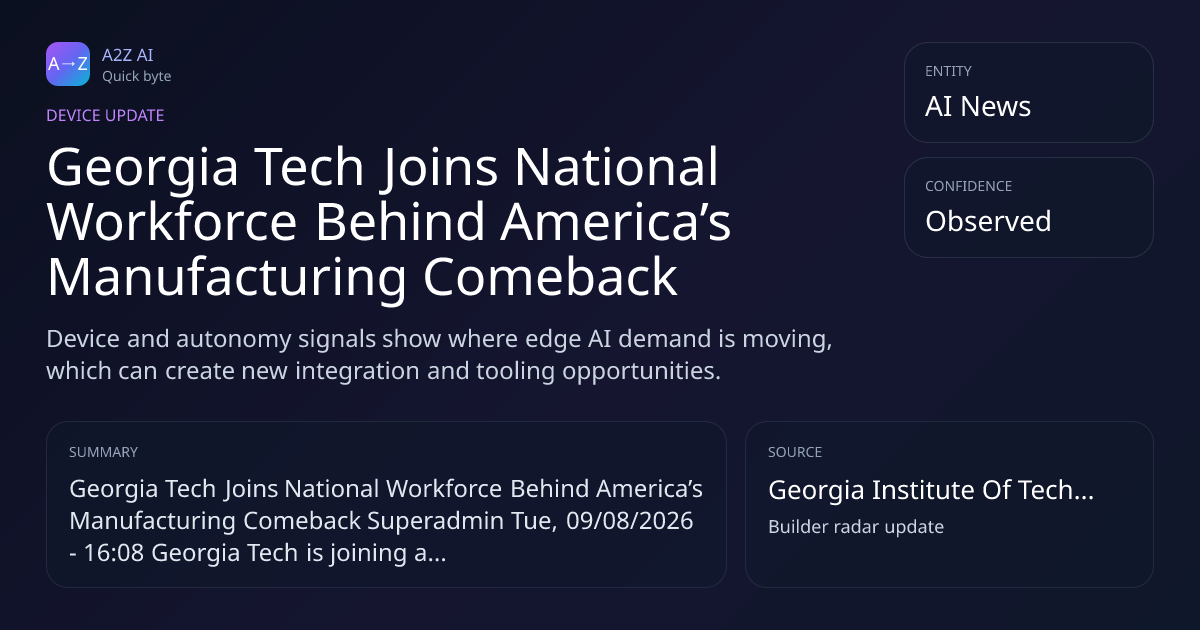 A→Z

A2Z AI
Quick byte

DEVICE UPDATE

Georgia Tech Joins National Workforce Behind America's Manufacturing Comeback

Device and autonomy signals show where edge AI demand is moving, which can create new integration and tooling opportunities.

ENTITY
AI News

CONFIDENCE
Observed

SUMMARY
Georgia Tech Joins National Workforce Behind America's Manufacturing Comeback Superadmin Tue, 09/08/2026 - 16:08 Georgia Tech is joining a...

SOURCE
Georgia Institute Of Tech...
Builder radar update